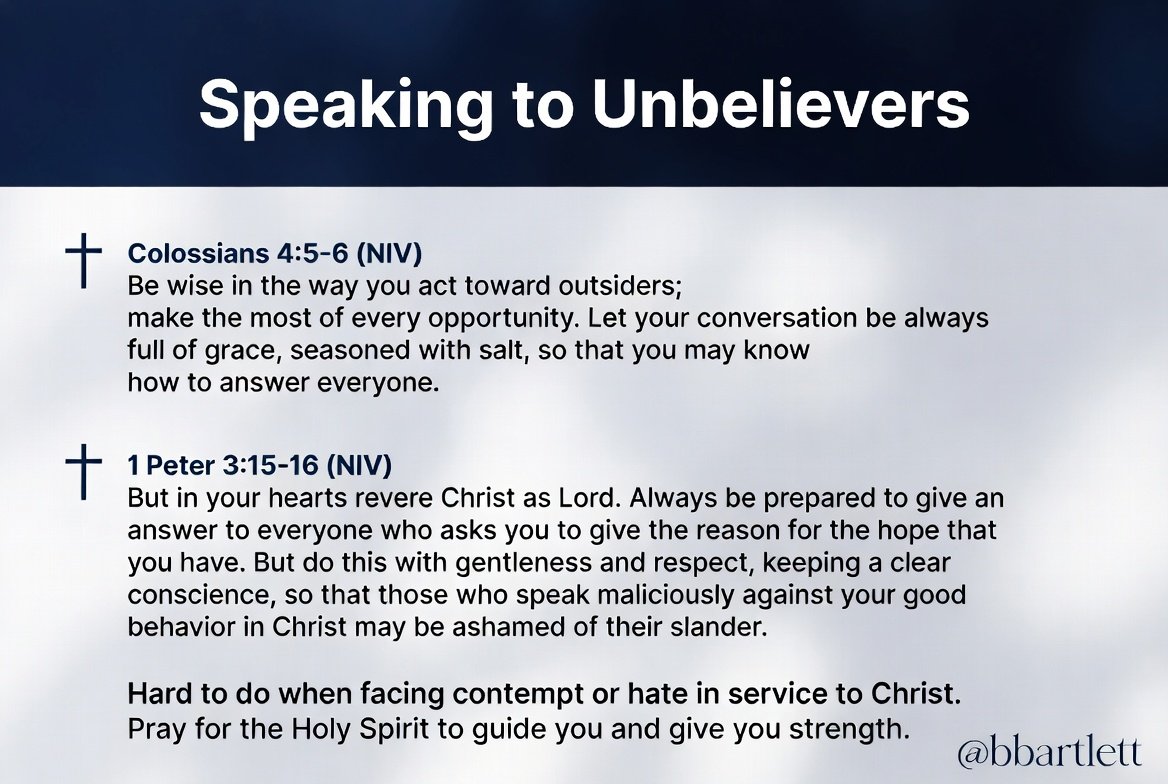 Speaking to Unbelievers

Colossians 4:5-6 (NIV)
Be wise in the way you act toward outsiders; make the most of every opportunity. Let your conversation be always full of grace, seasoned with salt, so that you may know how to answer everyone.

1 Peter 3:15-16 (NIV)
But in your hearts revere Christ as Lord. Always be prepared to give an answer to everyone who asks you to give the reason for the hope that you have. But do this with gentleness and respect, keeping a clear conscience, so that those who speak maliciously against your good behavior in Christ may be ashamed of their slander.

Hard to do when facing contempt or hate in service to Christ.
Pray for the Holy Spirit to guide you and give you strength.

@bbartlett